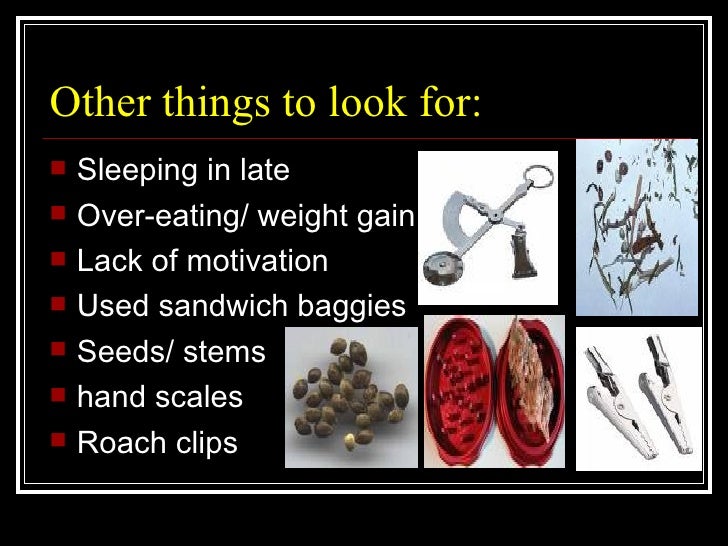 Other things to look for:

- Sleeping in late
- Over-eating/ weight gain
- Lack of motivation
- Used sandwich baggies
- Seeds/ stems
- hand scales
- Roach clips